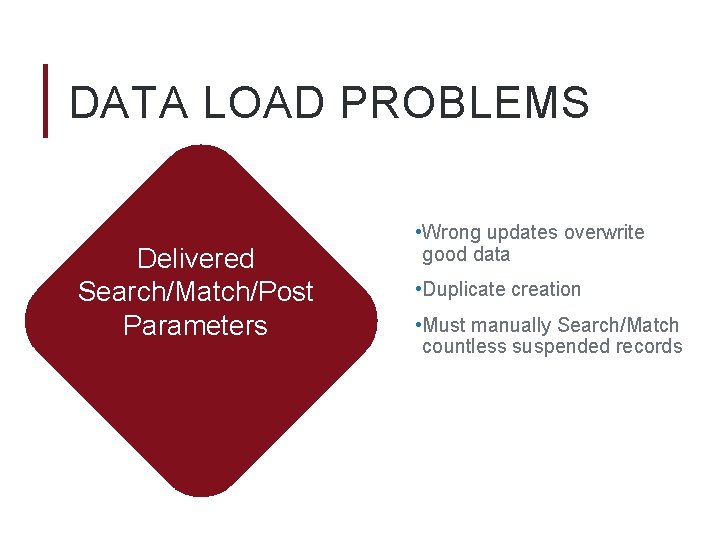 DATA LOAD PROBLEMS

Delivered Search/Match/Post Parameters

•Wrong updates overwrite good data

•Duplicate creation

•Must manually Search/Match countless suspended records